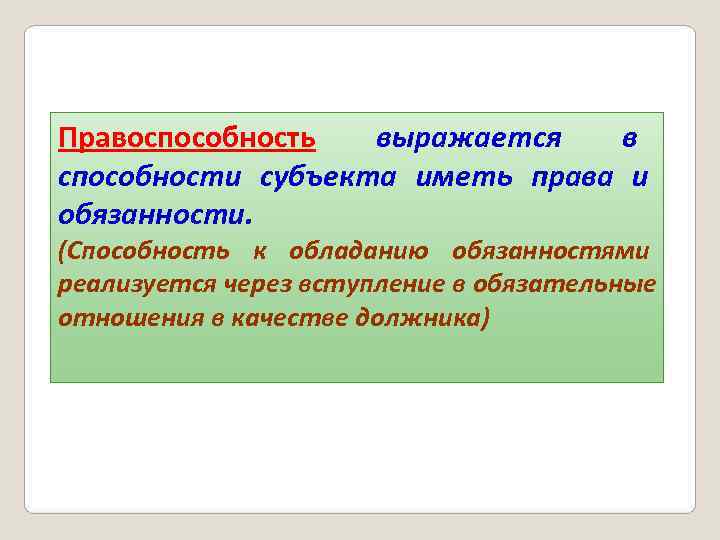 Правоспособность выражается в способности субъекта иметь права и обязанности.

(Способность к обладанию обязанностями реализуется через вступление в обязательные отношения в качестве должника)